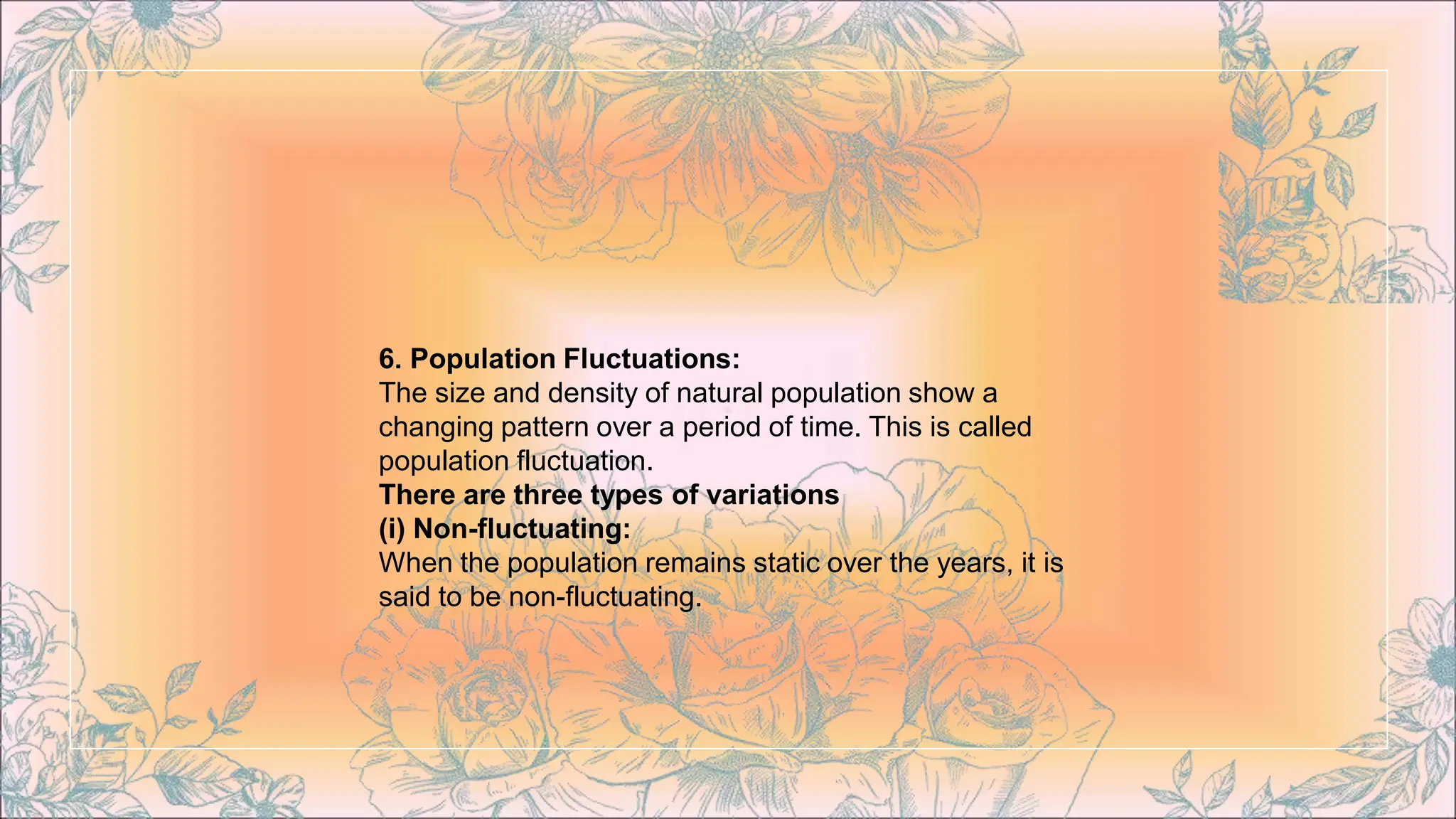 6. Population Fluctuations:
The size and density of natural population show a changing pattern over a period of time. This is called population fluctuation.
There are three types of variations
(i) Non-fluctuating:
When the population remains static over the years, it is said to be non-fluctuating.